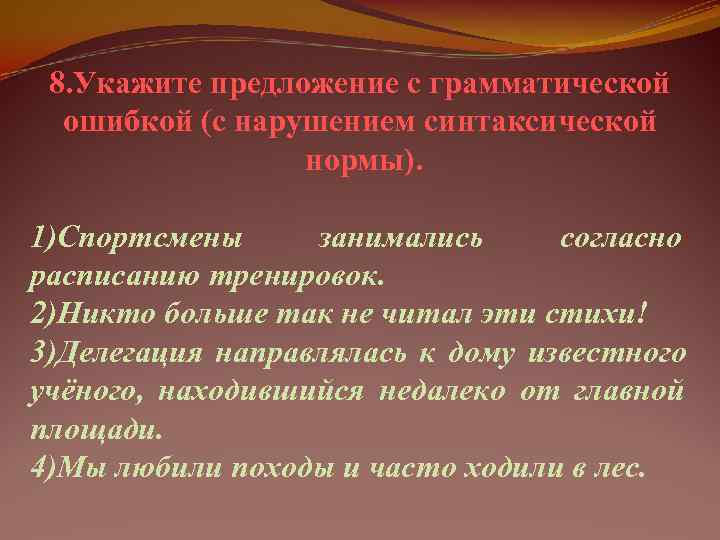 8.Укажите предложение с грамматической ошибкой (с нарушением синтаксической нормы).

1)Спортсмены занимались согласно расписанию тренировок.
2)Никто больше так не читал эти стихи!
3)Делегация направлялась к дому известного учёного, находившийся недалеко от главной площади.
4)Мы любили походы и часто ходили в лес.